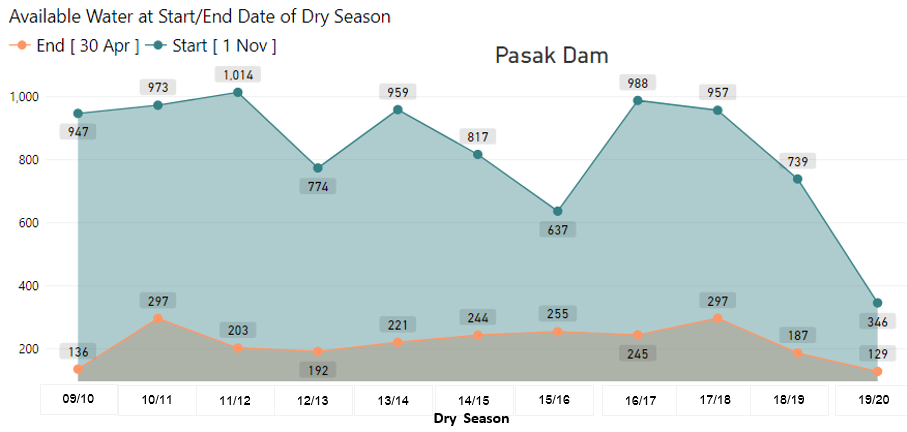 Available Water at Start/End Date of Dry Season

End [ 30 Apr ] Start [ 1 Nov ]

Pasak Dam

1,000
800
600
400
200

947
973
1,014
774
959
817
637
988
957
739
346

136
297
203
192
221
244
255
245
297
187
129

09/10
10/11
11/12
12/13
13/14
14/15
15/16
16/17
17/18
18/19
19/20

Dry Season